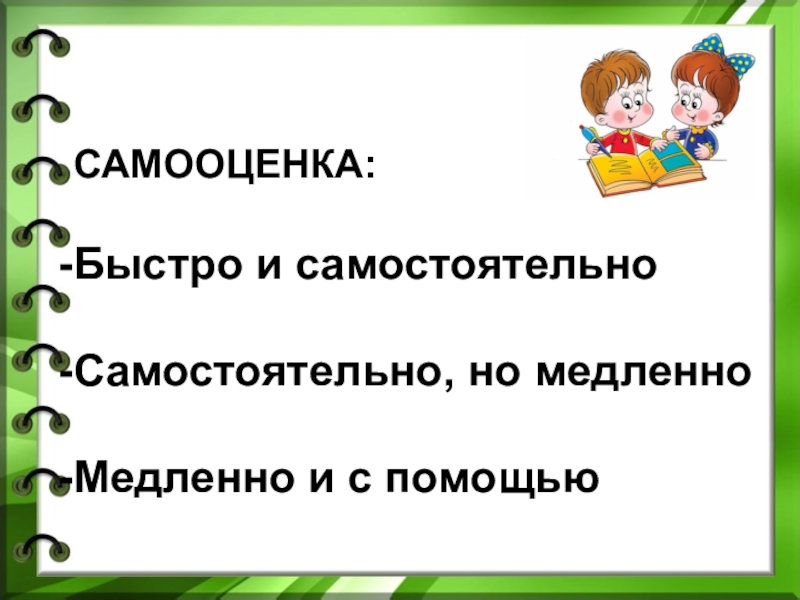 САМООЦЕНКА:

-Быстро и самостоятельно

-Самостоятельно, но медленно

-Медленно и с помощью